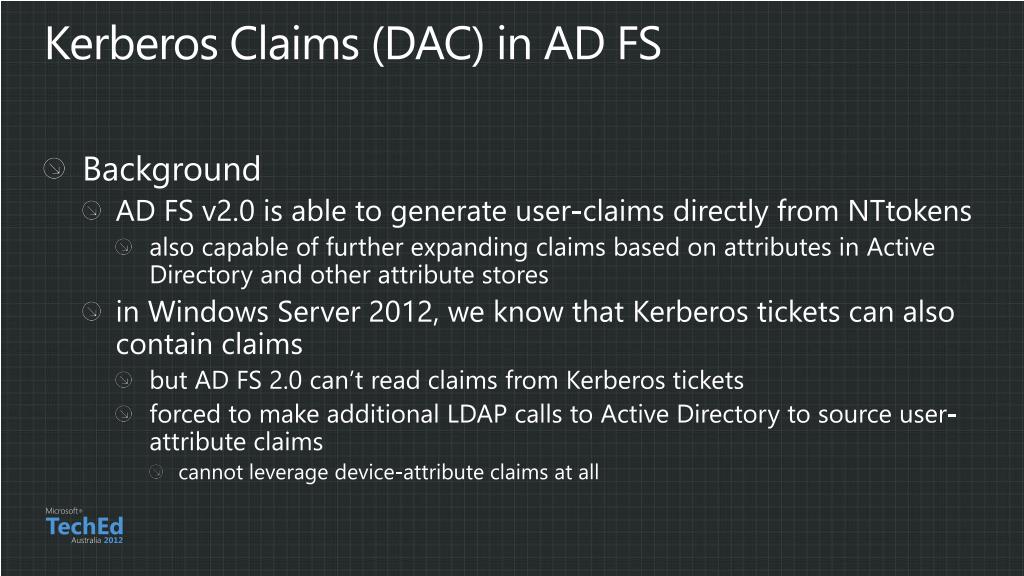 Kerberos Claims (DAC) in AD FS

Background

AD FS v2.0 is able to generate user-claims directly from NTtokens

also capable of further expanding claims based on attributes in Active Directory and other attribute stores

in Windows Server 2012, we know that Kerberos tickets can also contain claims

but AD FS 2.0 can't read claims from Kerberos tickets

forced to make additional LDAP calls to Active Directory to source user-attribute claims

cannot leverage device-attribute claims at all

Microsoft®
TechEd
Australia 2012